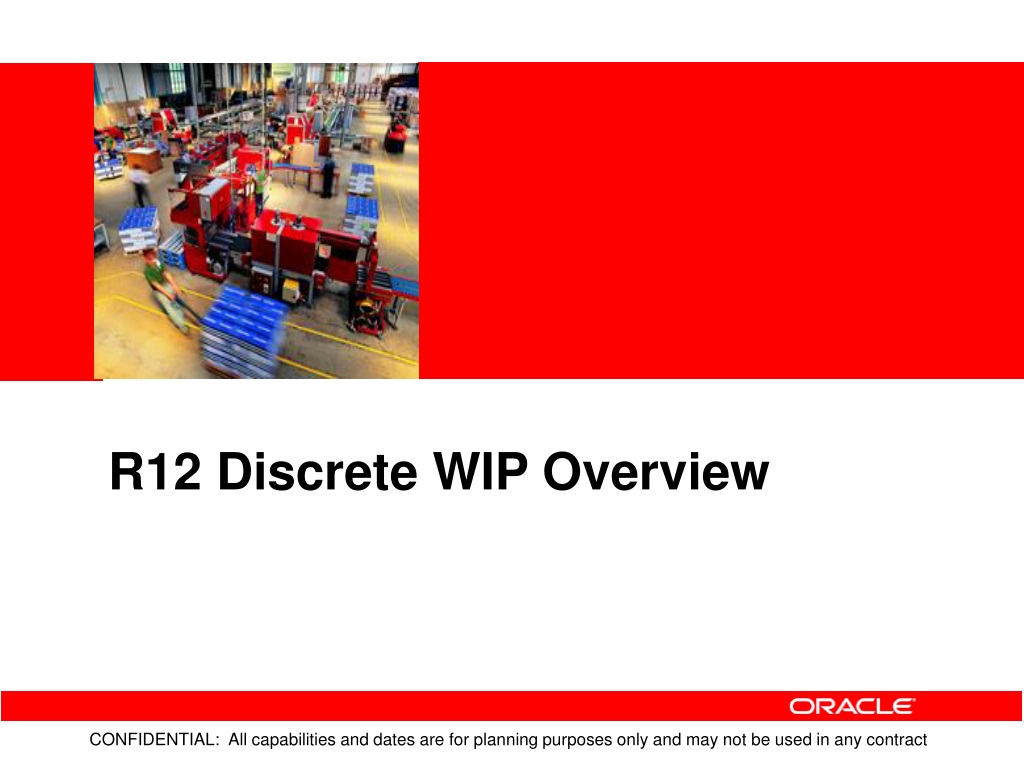 R12 Discrete WIP Overview

ORACLE

CONFIDENTIAL: All capabilities and dates are for planning purposes only and may not be used in any contract